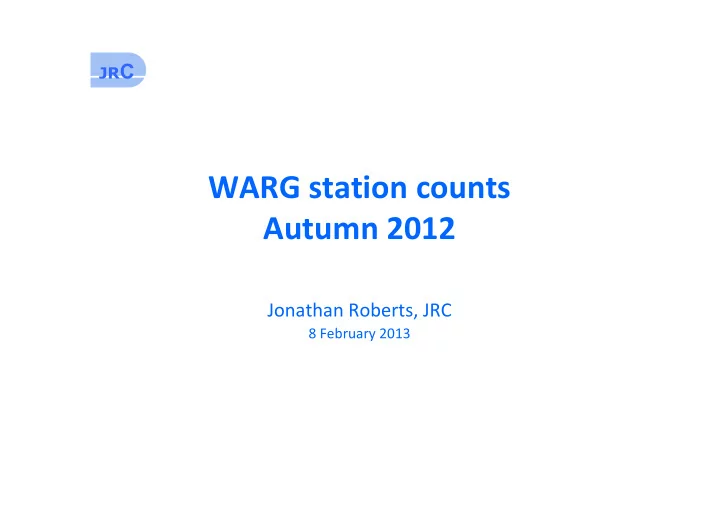 JRC

WARG station counts
Autumn 2012

Jonathan Roberts, JRC
8 February 2013